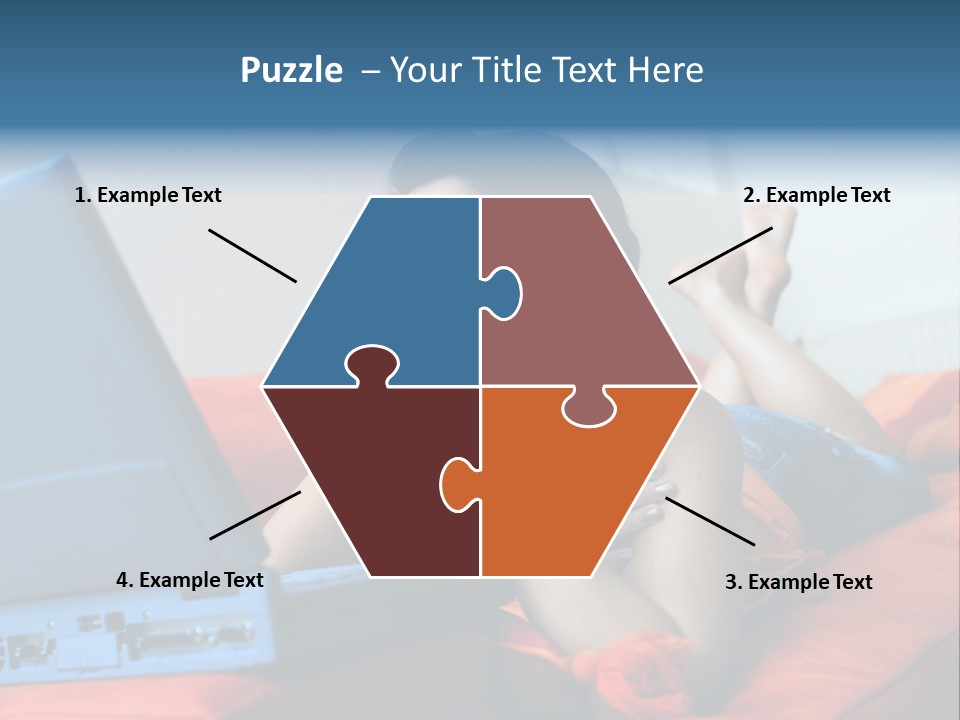 Puzzle – Your Title Text Here

1. Example Text

2. Example Text

4. Example Text

3. Example Text